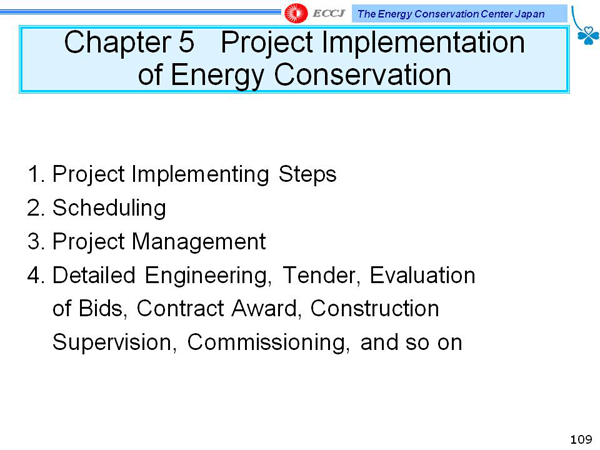 ECCJ The Energy Conservation Center Japan

Chapter 5 Project Implementation of Energy Conservation

1. Project Implementing Steps
2. Scheduling
3. Project Management
4. Detailed Engineering, Tender, Evaluation of Bids, Contract Award, Construction Supervision, Commissioning, and so on

109